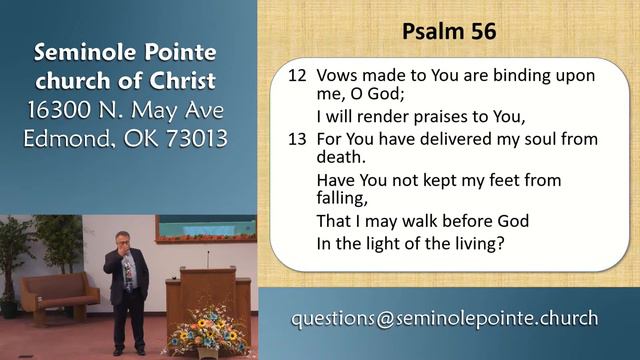 Seminole Pointe church of Christ
16300 N. May Ave
Edmond, OK 73013

Psalm 56

12 Vows made to You are binding upon me, O God;
I will render praises to You,
13 For You have delivered my soul from death.
Have You not kept my feet from falling,
That I may walk before God
In the light of the living?

questions@seminolepointe.church